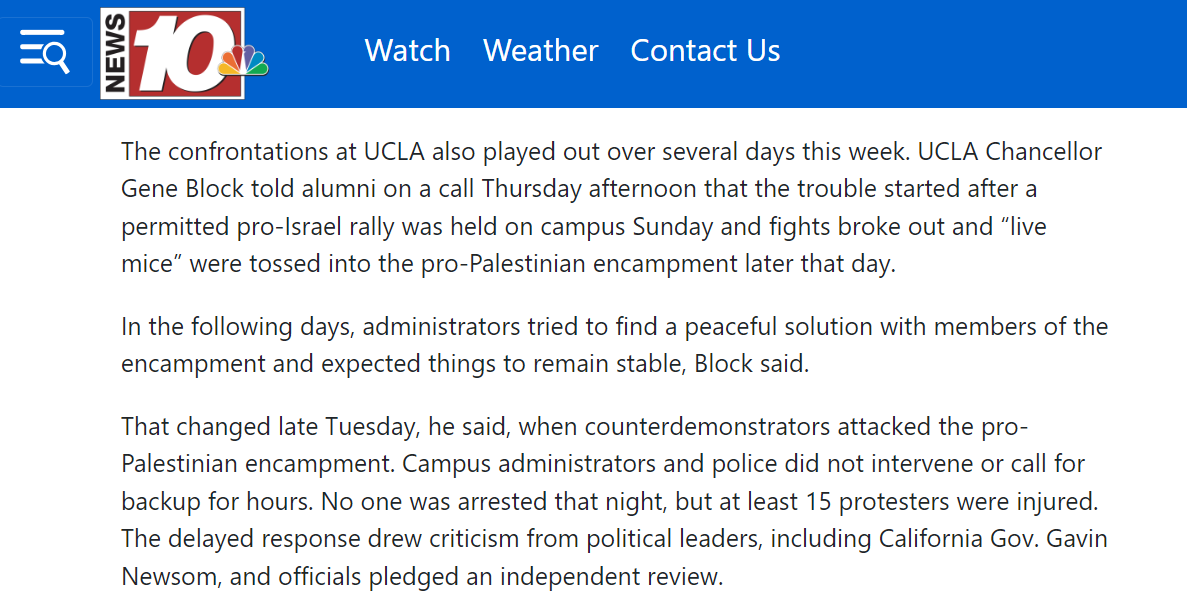 NEWS 10

Watch Weather Contact Us

The confrontations at UCLA also played out over several days this week. UCLA Chancellor Gene Block told alumni on a call Thursday afternoon that the trouble started after a permitted pro-Israel rally was held on campus Sunday and fights broke out and “live mice” were tossed into the pro-Palestinian encampment later that day.

In the following days, administrators tried to find a peaceful solution with members of the encampment and expected things to remain stable, Block said.

That changed late Tuesday, he said, when counterdemonstrators attacked the pro-Palestinian encampment. Campus administrators and police did not intervene or call for backup for hours. No one was arrested that night, but at least 15 protesters were injured. The delayed response drew criticism from political leaders, including California Gov. Gavin Newsom, and officials pledged an independent review.